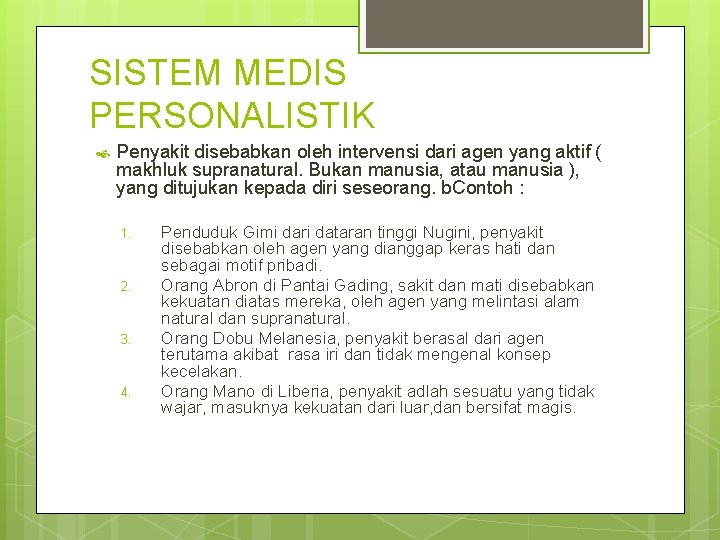 SISTEM MEDIS PERSONALISTIK

Penyakit disebabkan oleh intervensi dari agen yang aktif ( makhluk supranatural. Bukan manusia, atau manusia ), yang ditujukan kepada diri seseorang. bContoh :

1. Penduduk Gimi dari dataran tinggi Nugini, penyakit disebabkan oleh agen yang dianggap keras hati dan sebagai motif pribadi.
2. Orang Abron di Pantai Gading, sakit dan mati disebabkan kekuatan diatas mereka, oleh agen yang melintasi alam natural dan supranatural.
3. Orang Dobu Melanesia, penyakit berasal dari agen terutama akibat rasa iri dan tidak mengenal konsep kecelakan.
4. Orang Mano di Liberia, penyakit adlah sesuatu yang tidak wajar, masuknya kekuatan dari luar,dan bersifat magis.